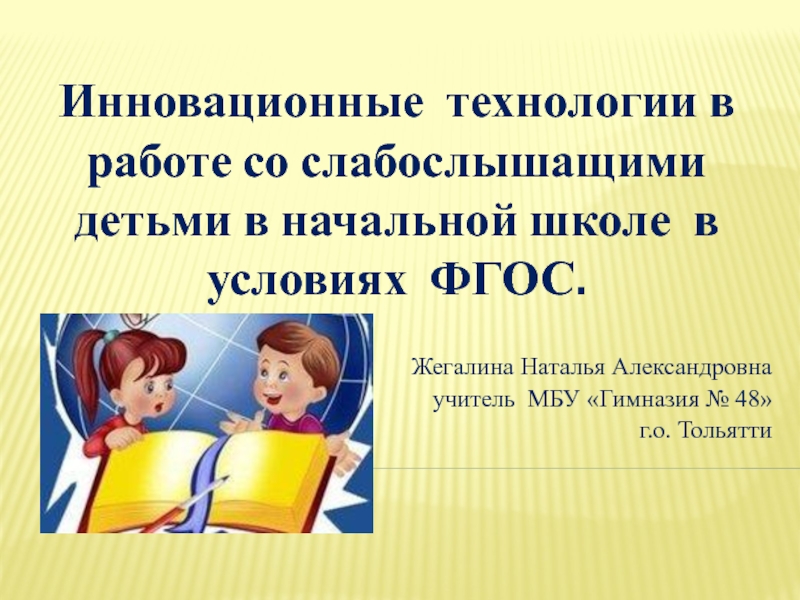 Инновационные технологии в работе со слабослышащими детьми в начальной школе в условиях ФГОС.

Жегалина Наталья Александровна
учитель МБУ «Гимназия № 48»
г.о. Тольятти